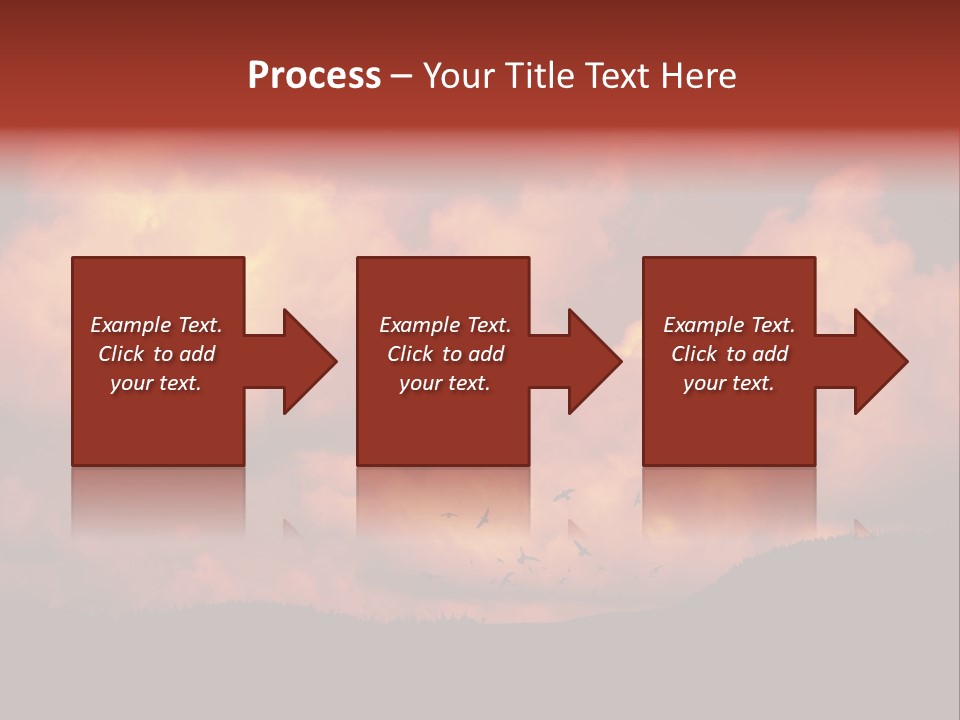 Process – Your Title Text Here

Example Text. Click to add your text.

Example Text. Click to add your text.

Example Text. Click to add your text.